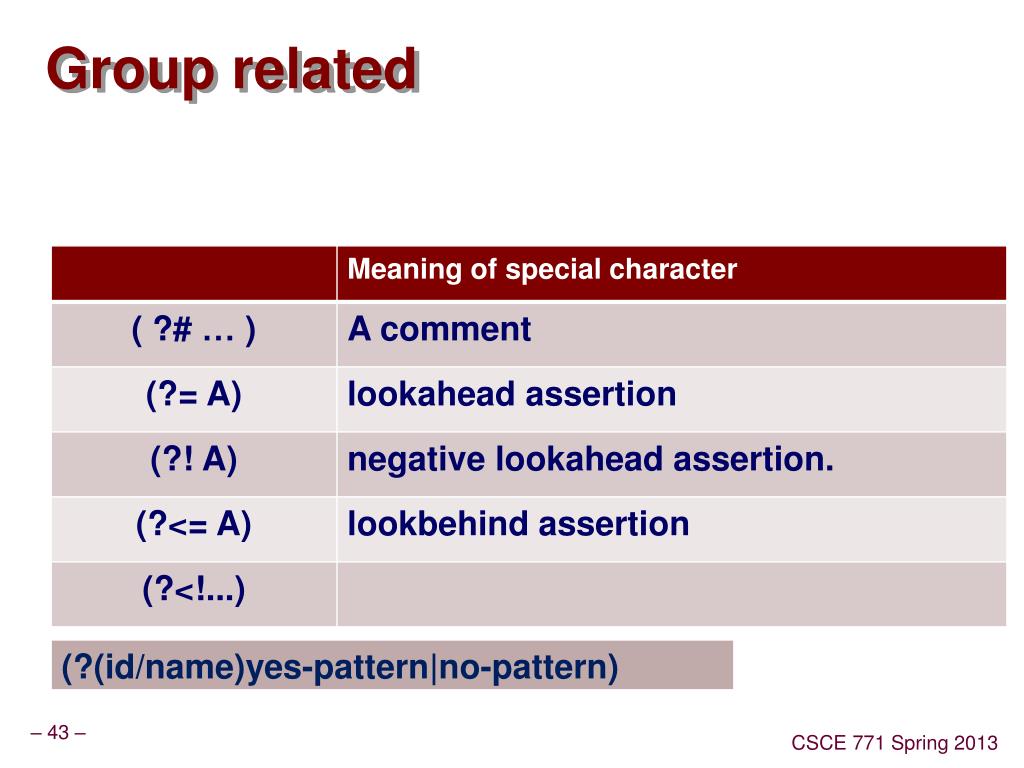 Group related

| | Meaning of special character |
|---|---|
| ( ?# … ) | A comment |
| (?= A) | lookahead assertion |
| (?! A) | negative lookahead assertion. |
| (?<= A) | lookbehind assertion |
| (?<!...) | |

(?(id/name)yes-pattern|no-pattern)

– 43 –

CSCE 771 Spring 2013